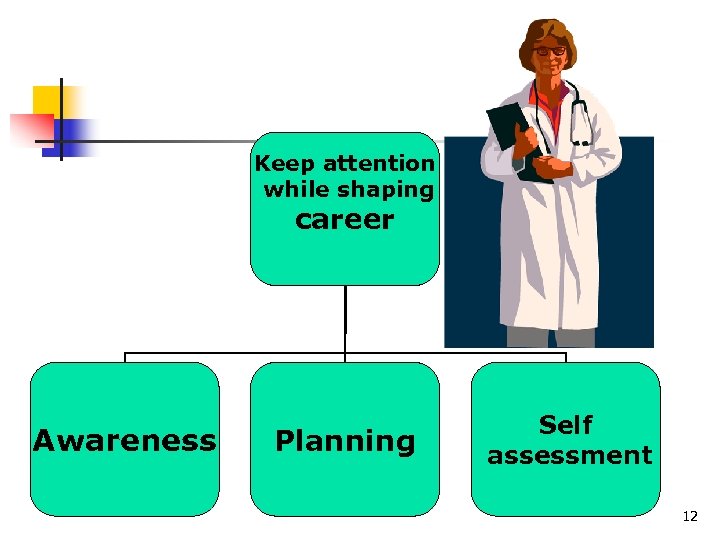 Keep attention while shaping career

Awareness

Planning

Self assessment

12